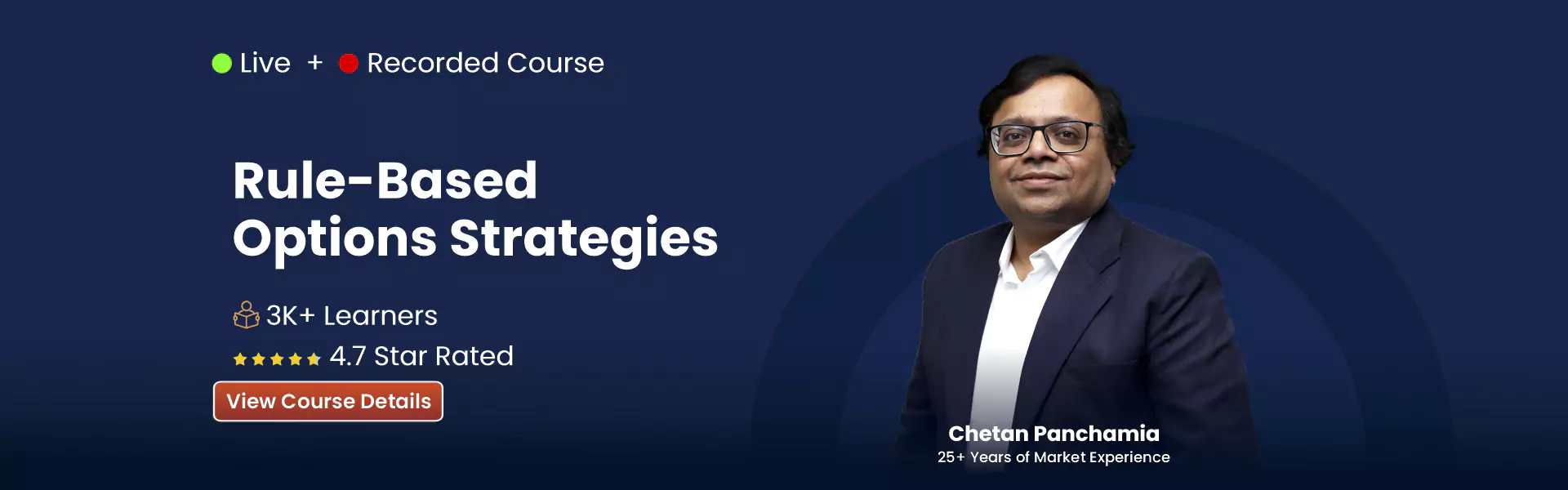 Live + Recorded Course

Rule-Based Options Strategies

3K+ Learners

4.7 Star Rated

View Course Details

Chetan Panchamia
25+ Years of Market Experience